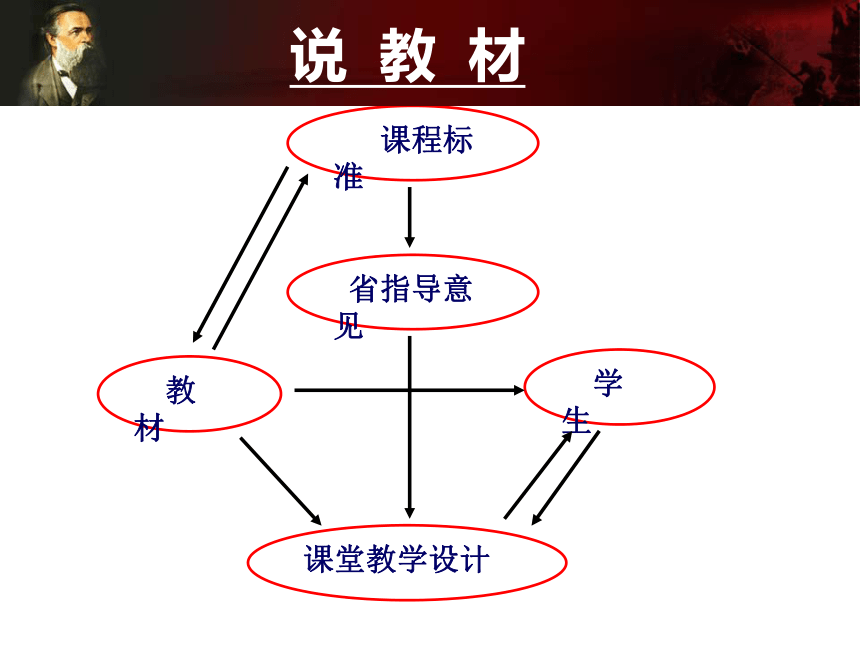 说 教 材

课程标准

省指导意见

教材

学生

课堂教学设计